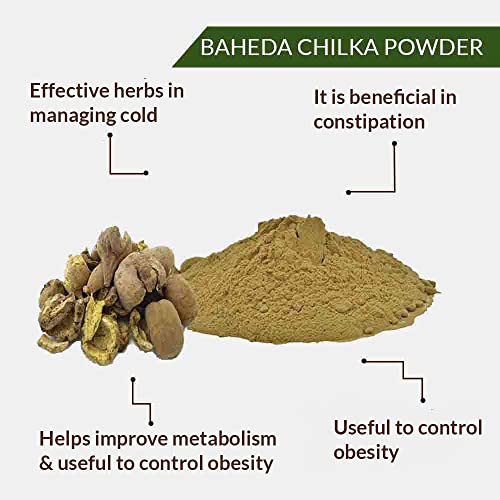 BAHEDA CHILKA POWDER

Effective herbs in managing cold

It is beneficial in constipation

Helps improve metabolism & useful to control obesity

Useful to control obesity